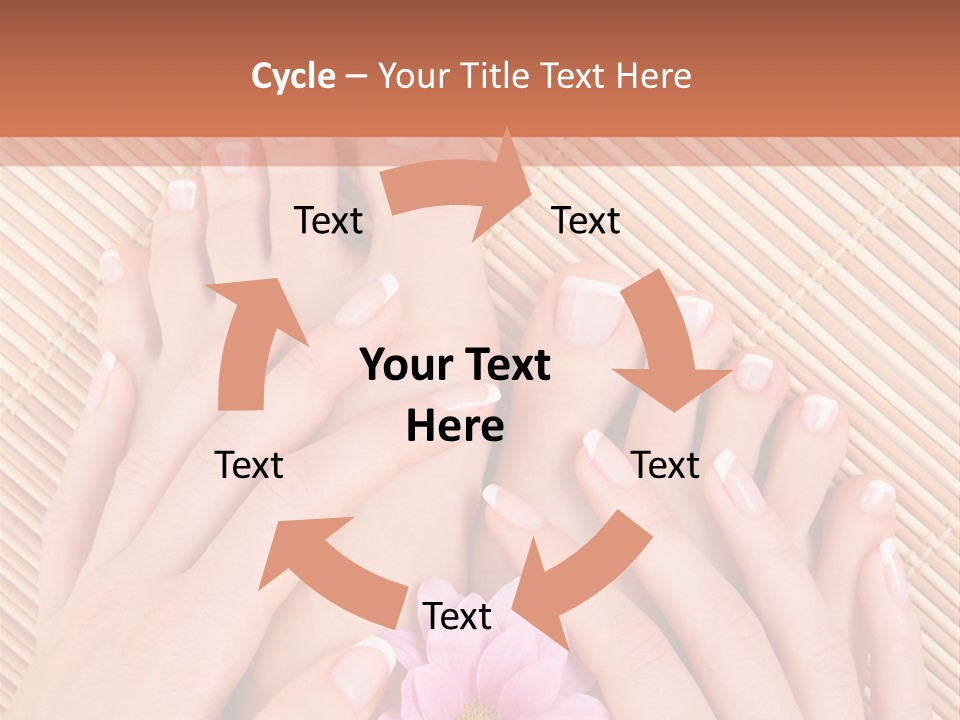 Cycle – Your Title Text Here

Text

Text

Your Text Here

Text

Text

Text